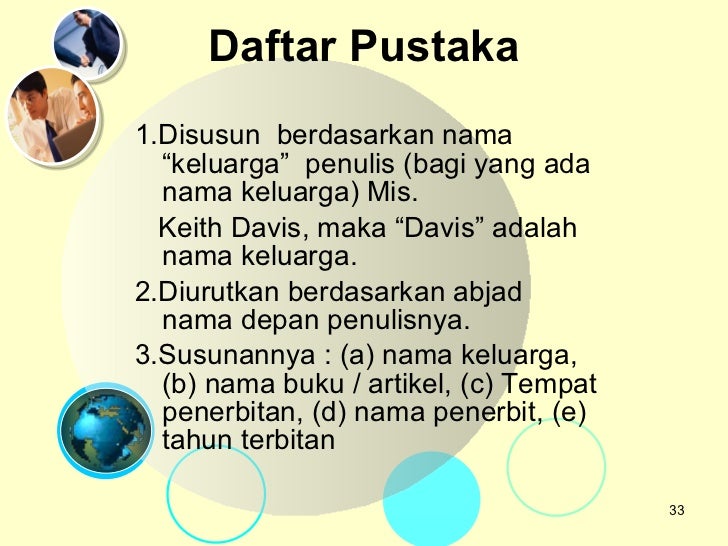 Daftar Pustaka

1.Disusun  berdasarkan nama “keluarga”  penulis (bagi yang ada nama keluarga) Mis.

Keith Davis, maka “Davis” adalah nama keluarga.

2.Diurutkan berdasarkan abjad nama depan penulisnya.

3.Susunannya : (a) nama keluarga, (b) nama buku / artikel, (c) Tempat penerbitan, (d) nama penerbit, (e) tahun terbitan

33